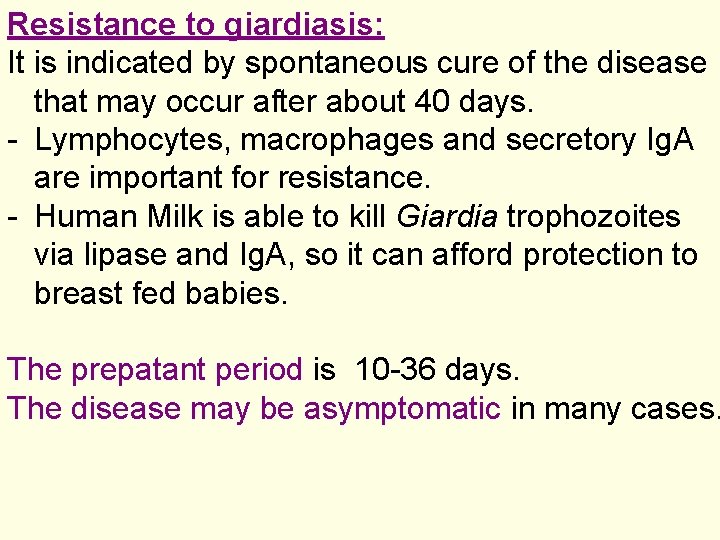 Resistance to giardiasis:
It is indicated by spontaneous cure of the disease that may occur after about 40 days.
- Lymphocytes, macrophages and secretory IgA are important for resistance.
- Human Milk is able to kill Giardia trophozoites via lipase and IgA, so it can afford protection to breast fed babies.

The prepatant period is 10-36 days.
The disease may be asymptomatic in many cases.